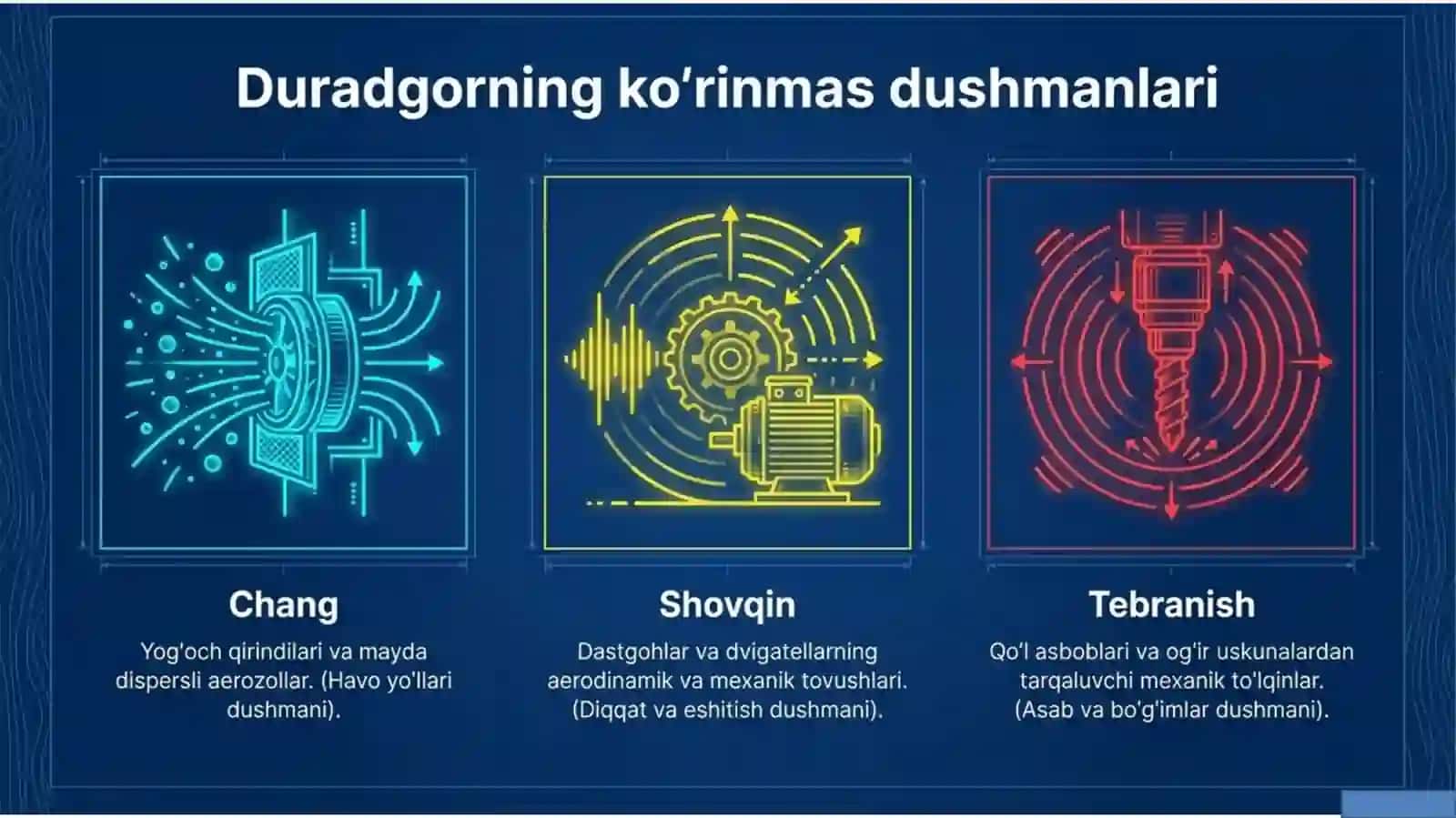 Duradgorning ko'rinmas dushmanlari

Chang

Yog'och qirindilari va mayda dispersli aerozollar. (Havo yo'llari dushmani).

Shovqin

Dastgohlar va dvigatellarning aerodinamik va mexanik tovushlari. (Diqqat va eshitish dushmani).

Tebranish

Qo'l asboblari va og'ir uskunalardan tarqaluvchi mexanik to'lqinlar. (Asab va bo'g'imlar dushmani).